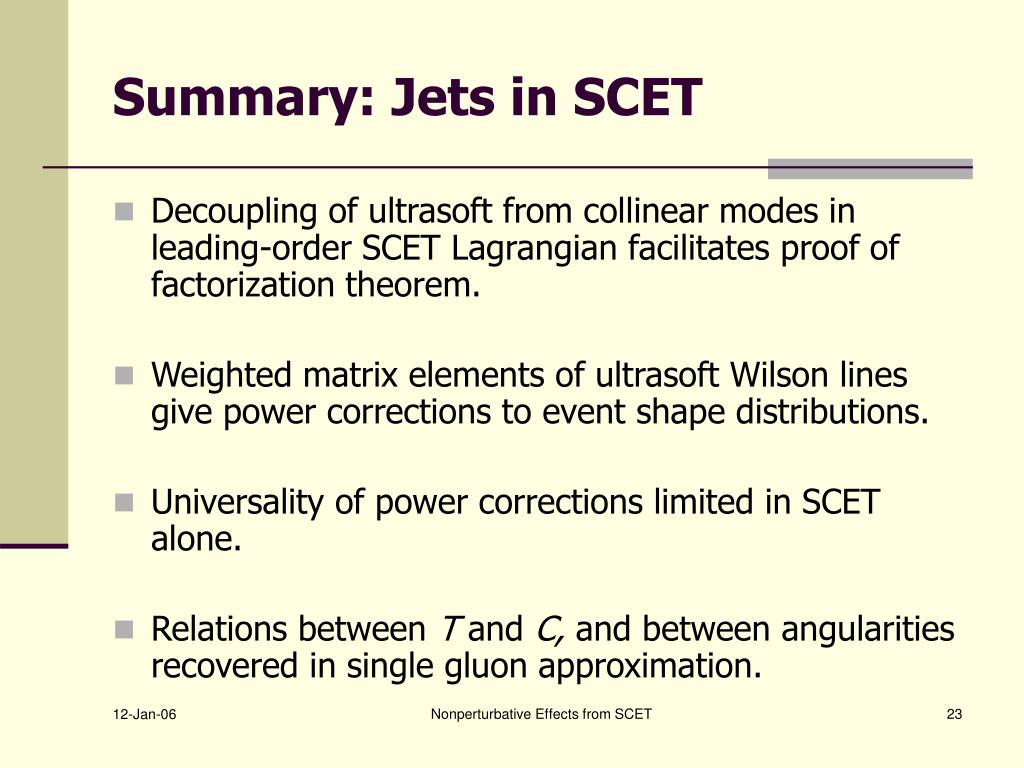 Summary: Jets in SCET

Decoupling of ultrasoft from collinear modes in leading-order SCET Lagrangian facilitates proof of factorization theorem.

Weighted matrix elements of ultrasoft Wilson lines give power corrections to event shape distributions.

Universality of power corrections limited in SCET alone.

Relations between $T$ and $C$, and between angularities recovered in single gluon approximation.

12-Jan-06

Nonperturbative Effects from SCET

23